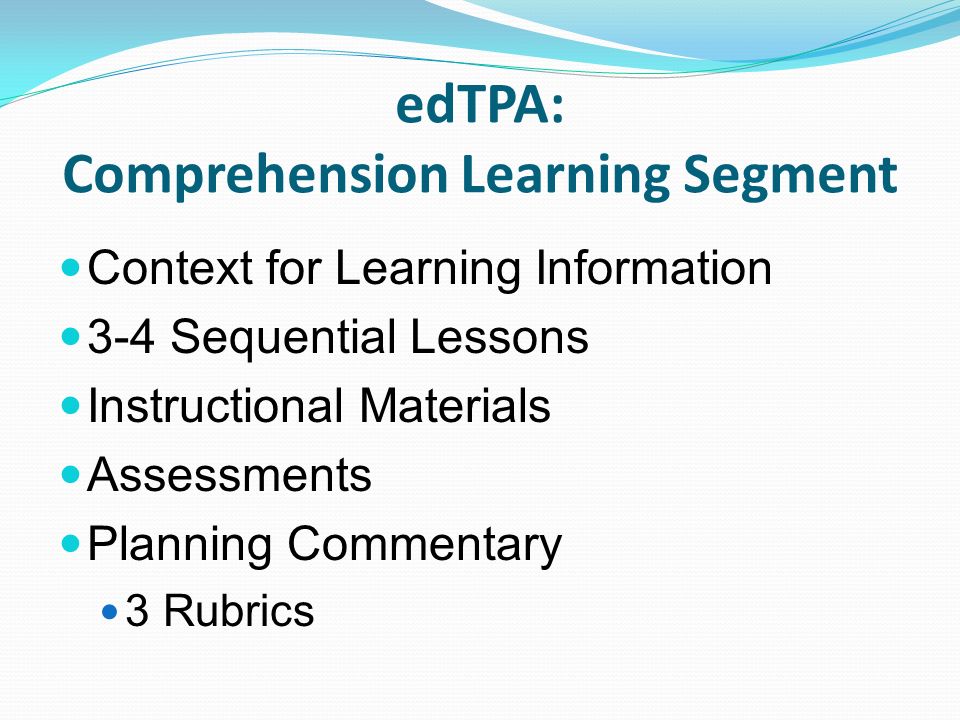 edTPA:
Comprehension Learning Segment

- Context for Learning Information
- 3-4 Sequential Lessons
- Instructional Materials
- Assessments
- Planning Commentary
  - 3 Rubrics